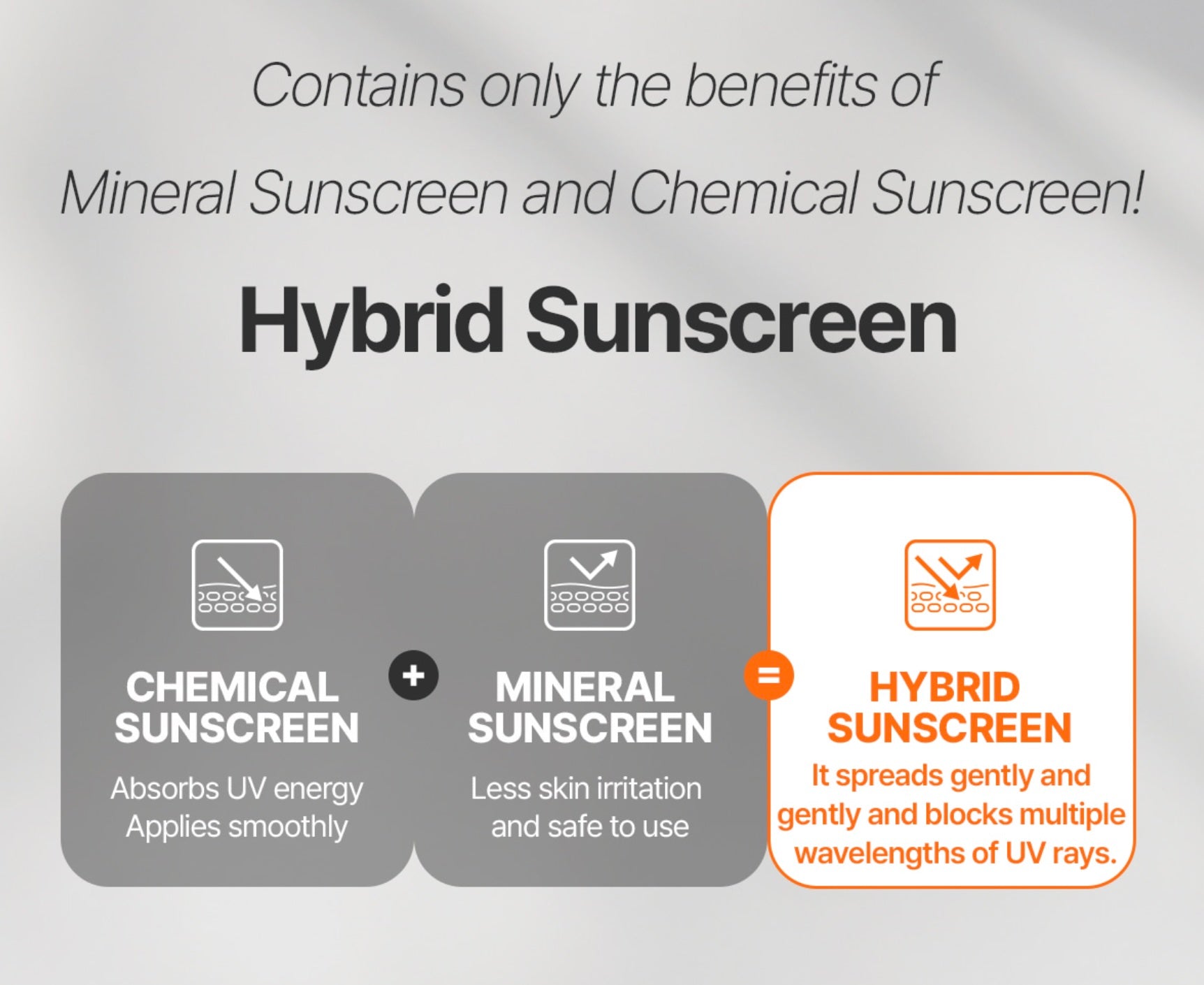 Contains only the benefits of

Mineral Sunscreen and Chemical Sunscreen!

Hybrid Sunscreen

CHEMICAL SUNSCREEN

Absorbs UV energy
Applies smoothly

+

MINERAL SUNSCREEN

Less skin irritation
and safe to use

=

HYBRID SUNSCREEN

It spreads gently and gently and blocks multiple wavelengths of UV rays.